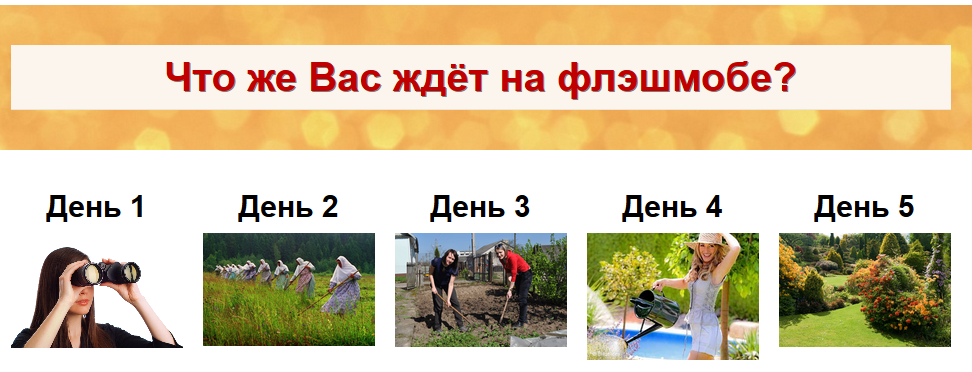 Что же Вас ждёт на флэшмобе?

День 1

День 2

День 3

День 4

День 5